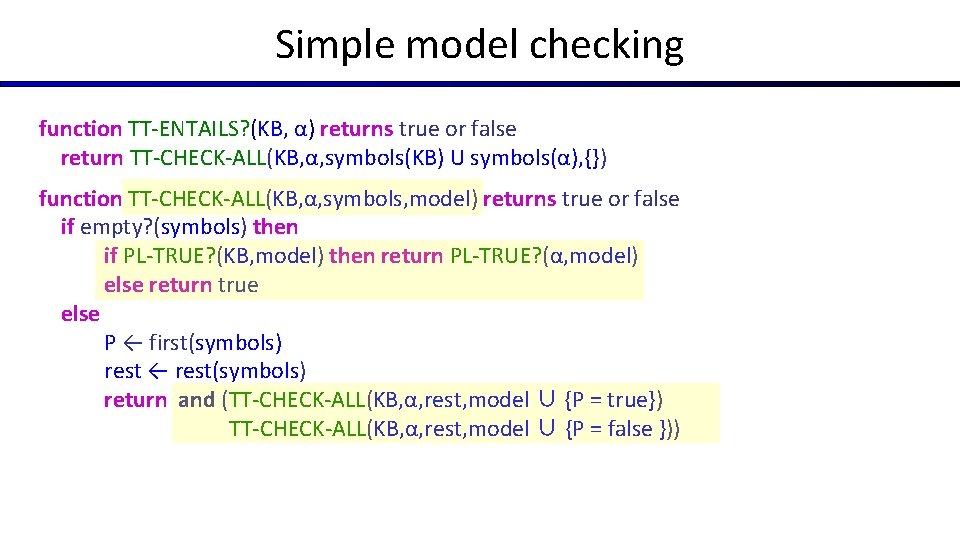 Simple model checking

function TT-ENTAILS?(KB, α) returns true or false
return TT-CHECK-ALL(KB,α,symbols(KB) U symbols(α),{})

function TT-CHECK-ALL(KB,α,symbols,model) returns true or false
if empty?(symbols) then
if PL-TRUE?(KB,model) then return PL-TRUE?(α,model)
else return true
else
P ← first(symbols)
rest ← rest(symbols)
return and (TT-CHECK-ALL(KB,α,rest,model ∪ {P = true})
TT-CHECK-ALL(KB,α,rest,model ∪ {P = false }))